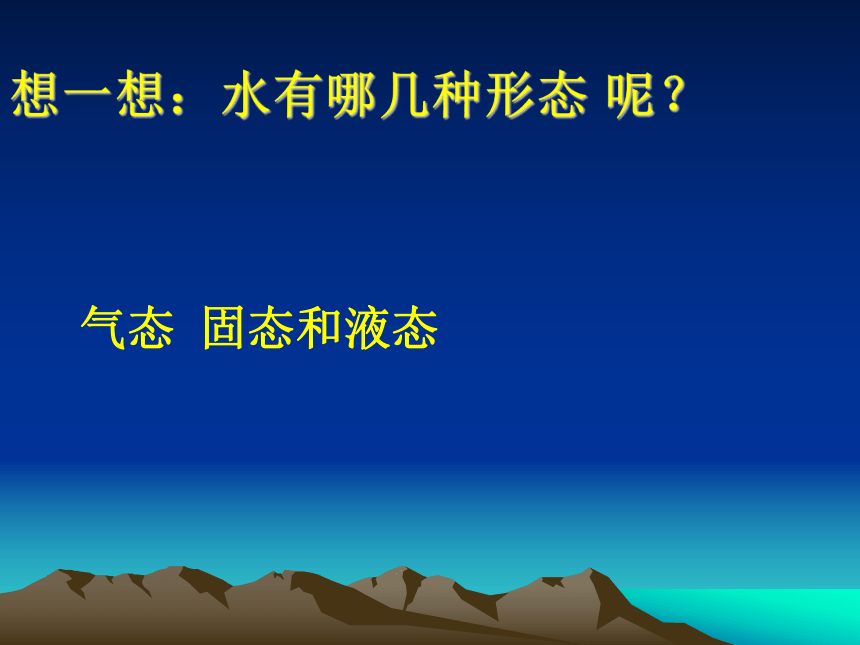 想一想：水有哪几种形态 呢？

气态 固态和液态